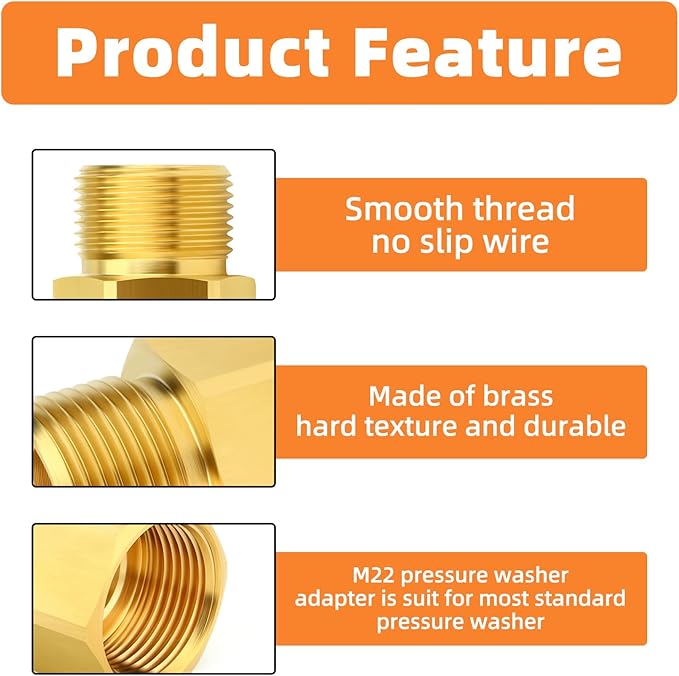 Product Feature

Smooth thread
no slip wire

Made of brass
hard texture and durable

M22 pressure washer
adapter is suit for most standard
pressure washer